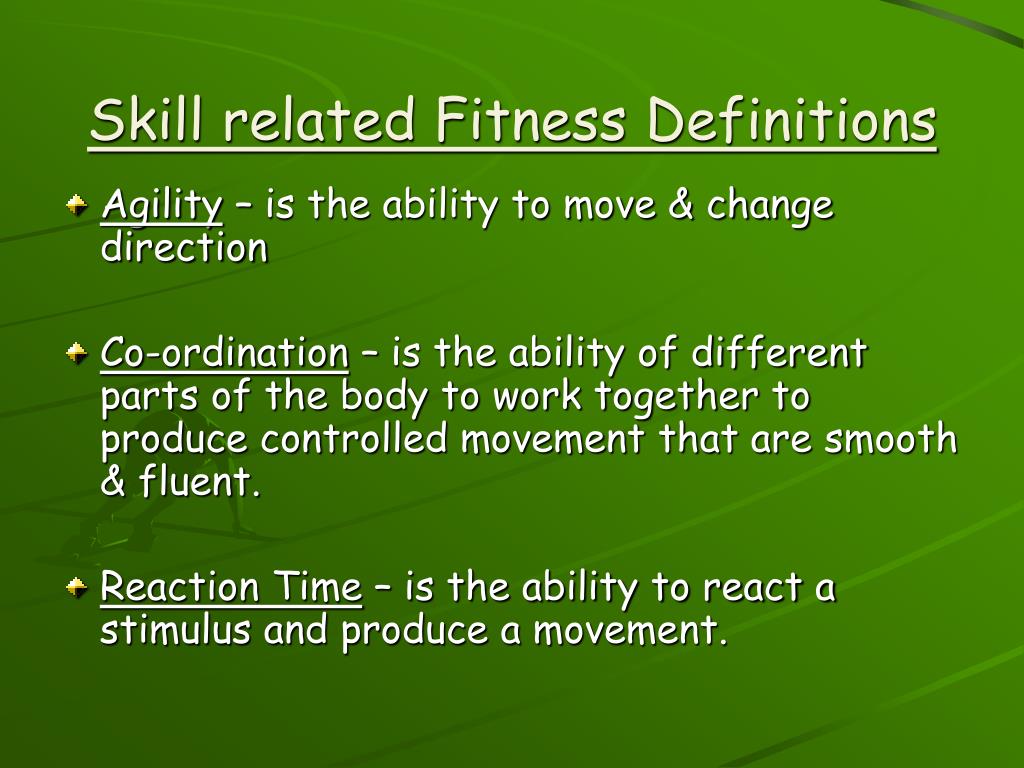 Skill related Fitness Definitions

Agility – is the ability to move & change direction

Co-ordination – is the ability of different parts of the body to work together to produce controlled movement that are smooth & fluent.

Reaction Time – is the ability to react a stimulus and produce a movement.